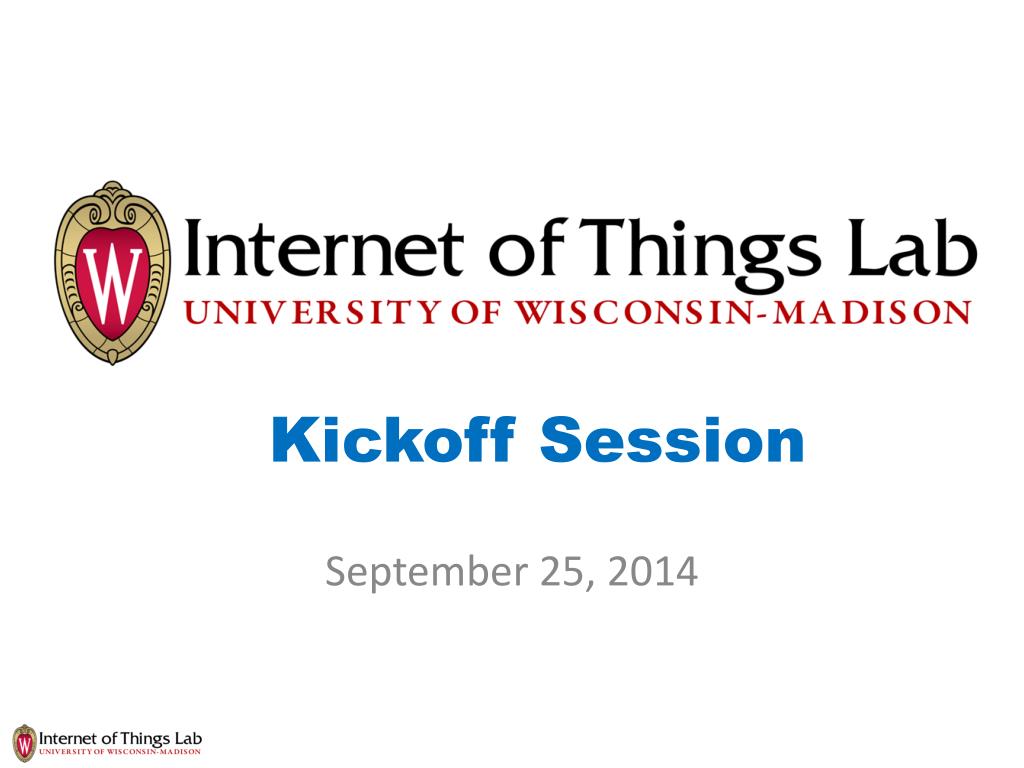 W
Internet of Things Lab
UNIVERSITY OF WISCONSIN-MADISON

Kickoff Session

September 25, 2014

W
Internet of Things Lab
UNIVERSITY OF WISCONSIN-MADISON